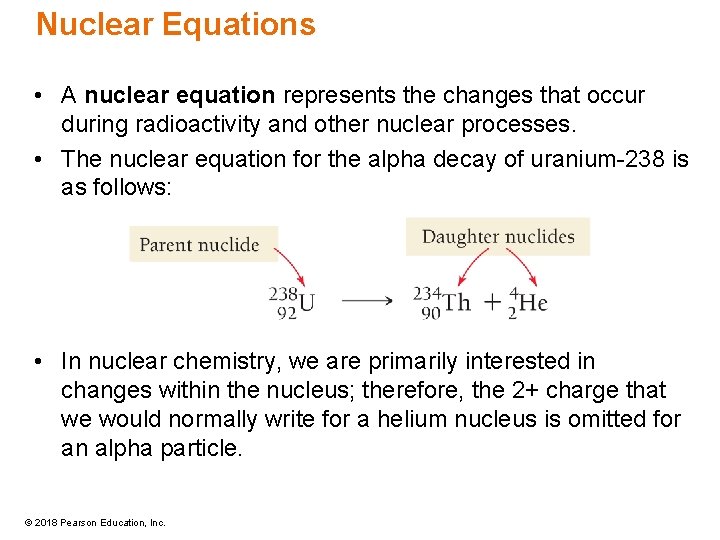 Nuclear Equations

• A nuclear equation represents the changes that occur during radioactivity and other nuclear processes.

• The nuclear equation for the alpha decay of uranium-238 is as follows:

Parent nuclide

Daughter nuclides

$^{238}_{92}U \longrightarrow ^{234}_{90}Th + ^{4}_{2}He$

• In nuclear chemistry, we are primarily interested in changes within the nucleus; therefore, the 2+ charge that we would normally write for a helium nucleus is omitted for an alpha particle.

© 2018 Pearson Education, Inc.